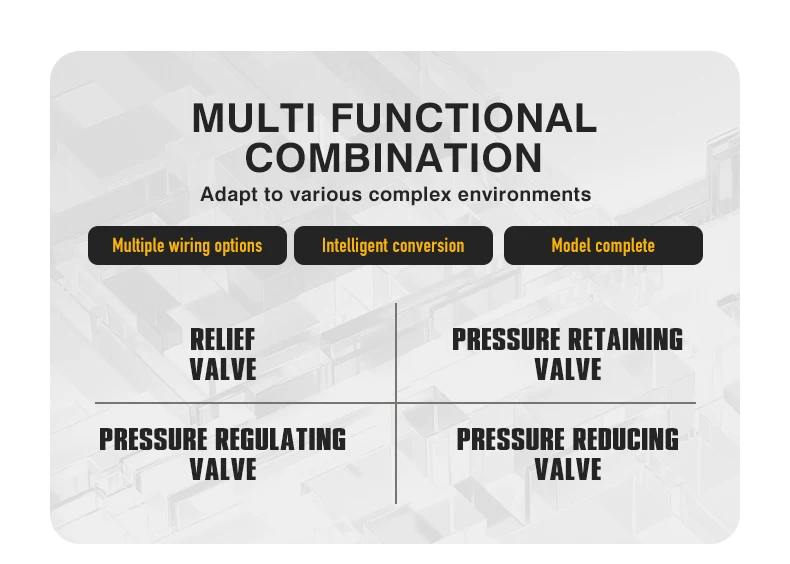 MULTI FUNCTIONAL COMBINATION

Adapt to various complex environments

Multiple wiring options

Intelligent conversion

Model complete

RELIEF VALVE

PRESSURE RETAINING VALVE

PRESSURE REGULATING VALVE

PRESSURE REDUCING VALVE